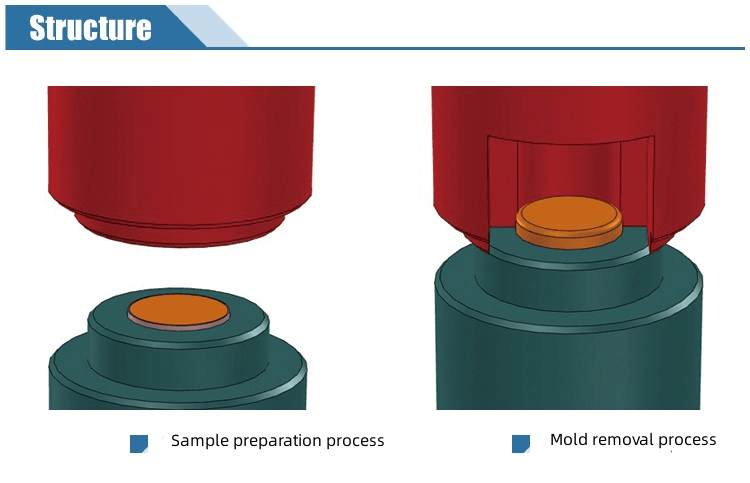 Structure

Sample preparation process

Mold removal process